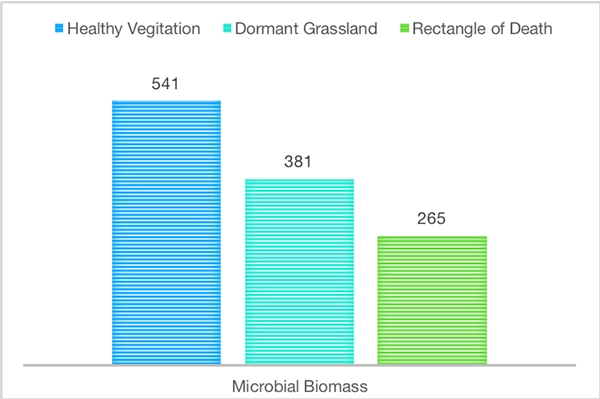 Healthy Vegitation
Dormant Grassland
Rectangle of Death

541

381

265

Microbial Biomass